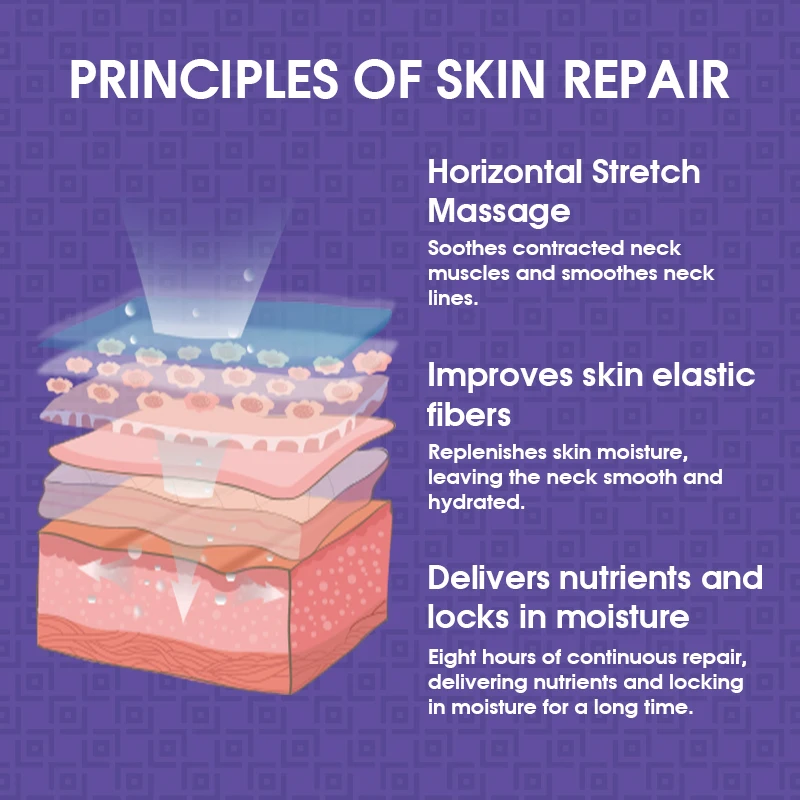 PRINCIPLES OF SKIN REPAIR

Horizontal Stretch Massage

Soothes contracted neck muscles and smoothes neck lines.

Improves skin elastic fibers

Replenishes skin moisture, leaving the neck smooth and hydrated.

Delivers nutrients and locks in moisture

Eight hours of continuous repair, delivering nutrients and locking in moisture for a long time.